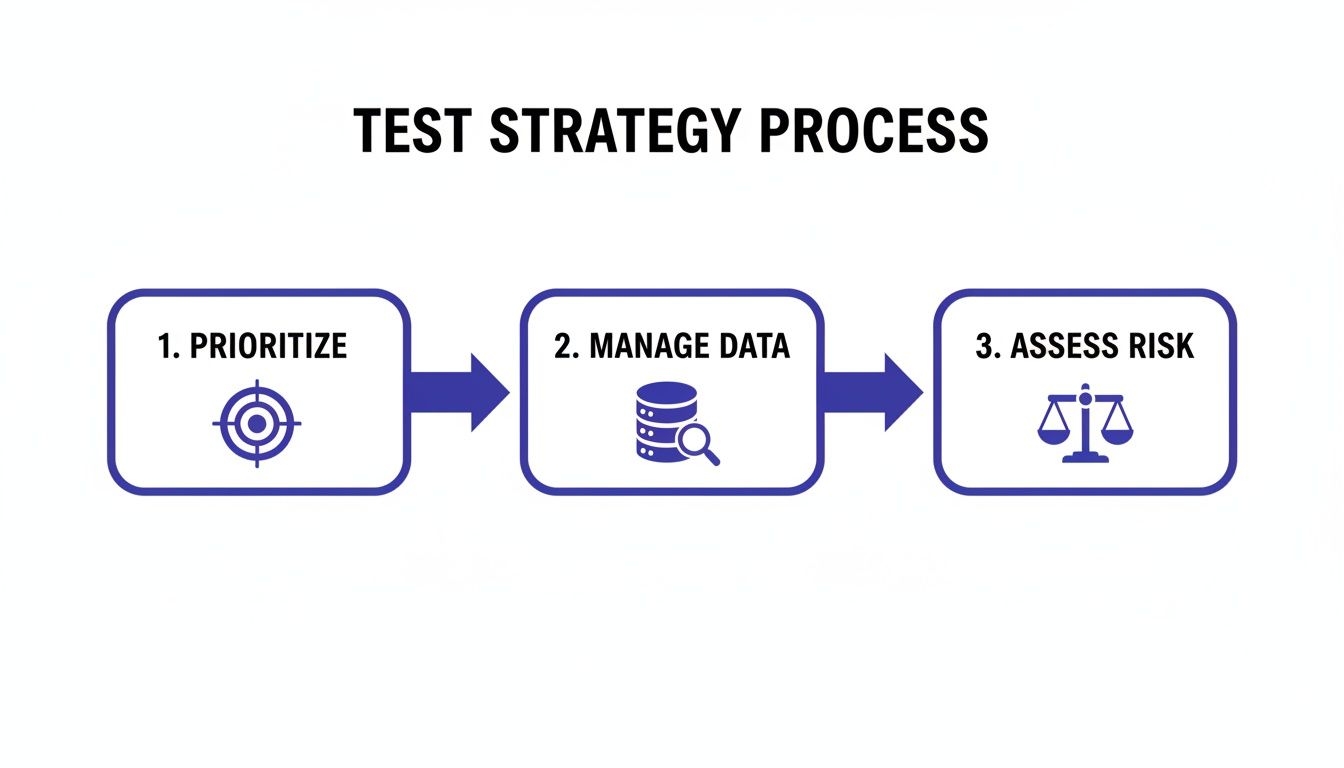 TEST STRATEGY PROCESS

1. PRIORITIZE

2. MANAGE DATA

3. ASSESS RISK